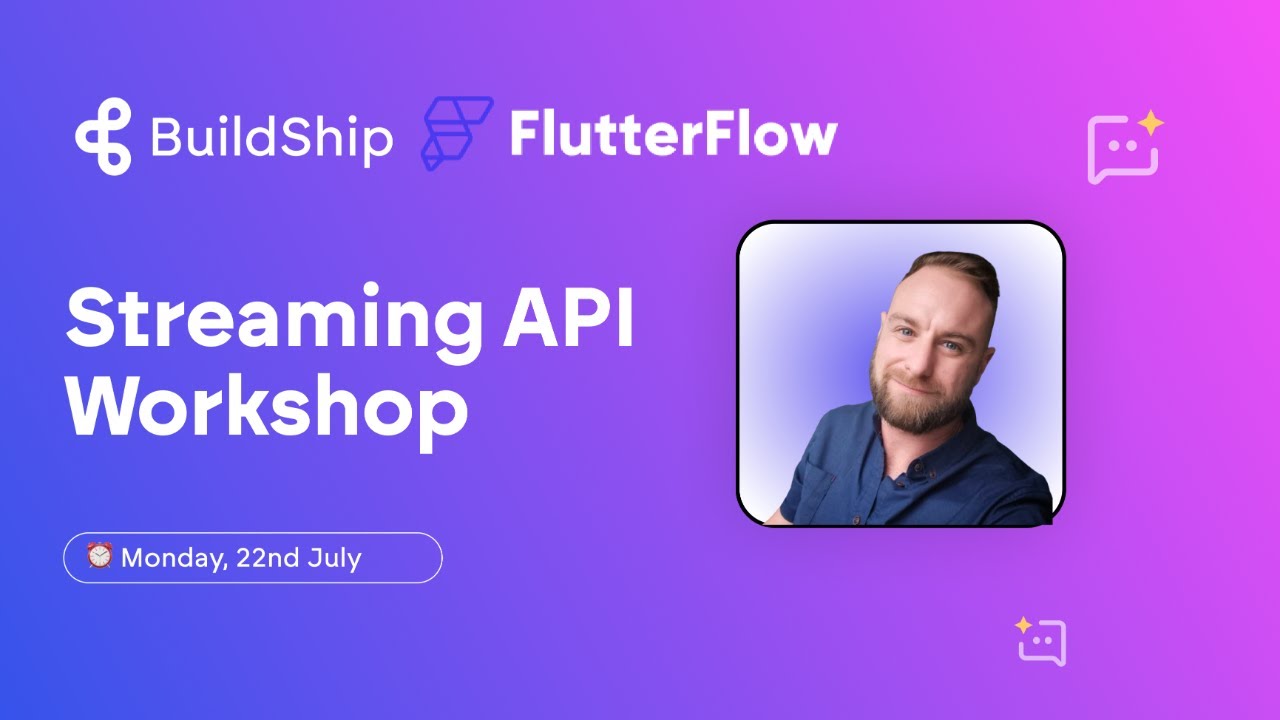 BuildShip FlutterFlow

Streaming API Workshop

⏰ Monday, 22nd July